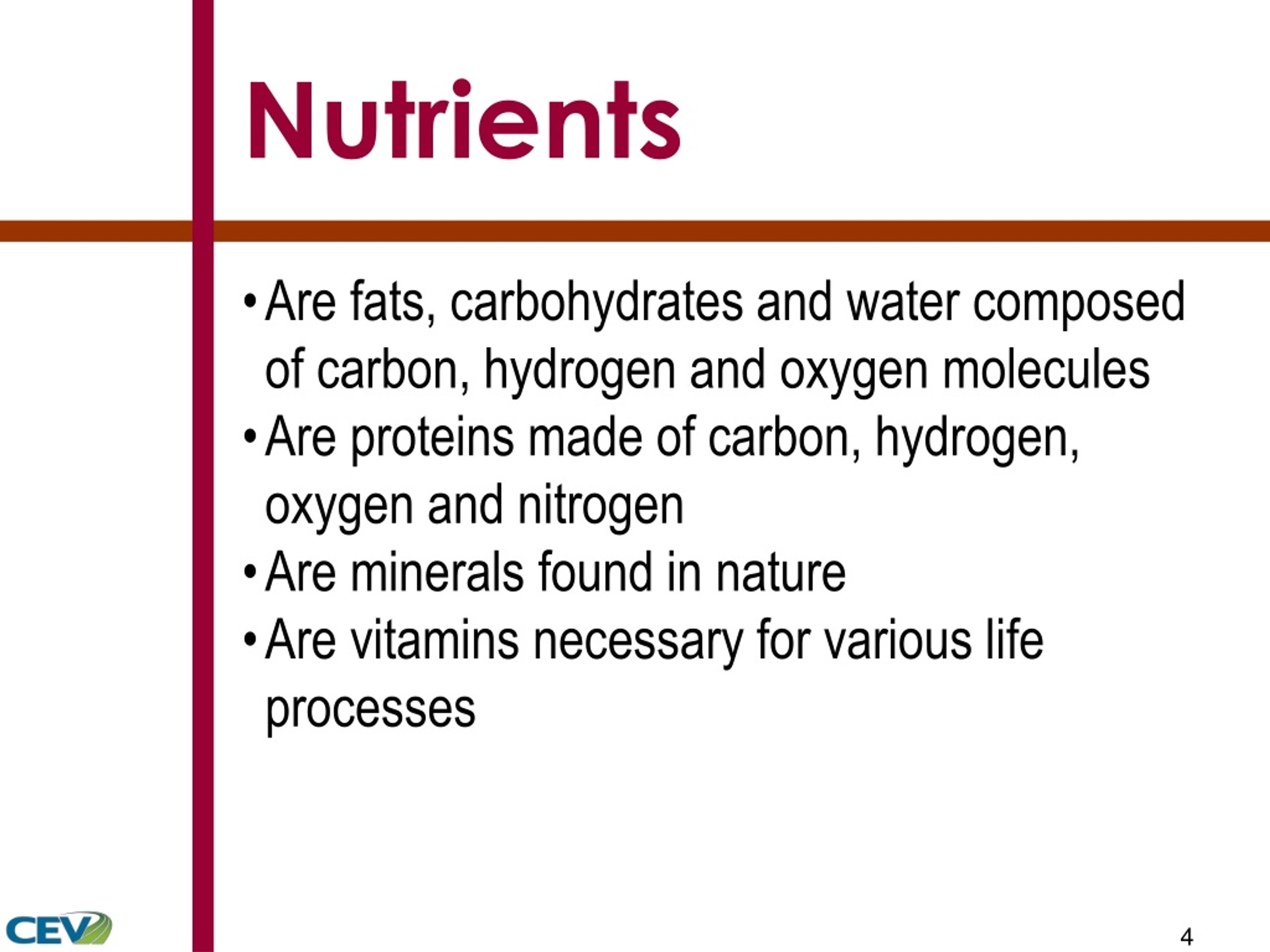 Nutrients

• Are fats, carbohydrates and water composed of carbon, hydrogen and oxygen molecules
• Are proteins made of carbon, hydrogen, oxygen and nitrogen
• Are minerals found in nature
• Are vitamins necessary for various life processes

CEV

4